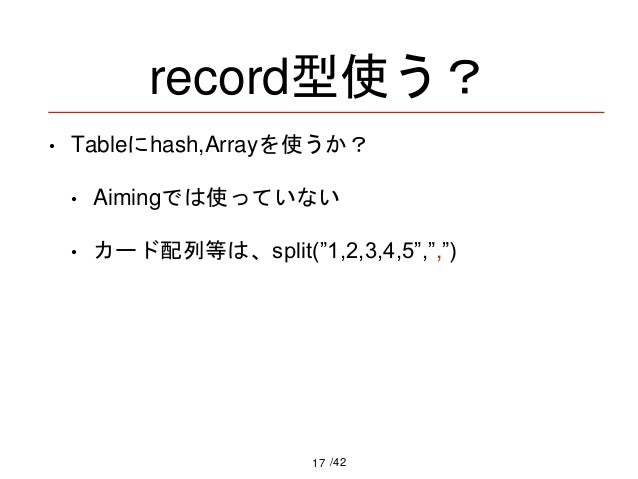 record型使う？

• Tableにhash,Arrayを使うか？

• Aimingでは使っていない

• カード配列等は、split(”1,2,3,4,5”,”,”)

17 /42